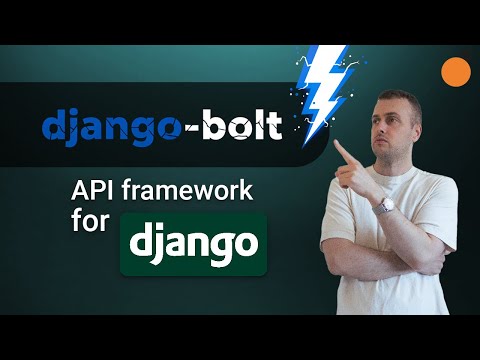 django-bolt

API framework for django